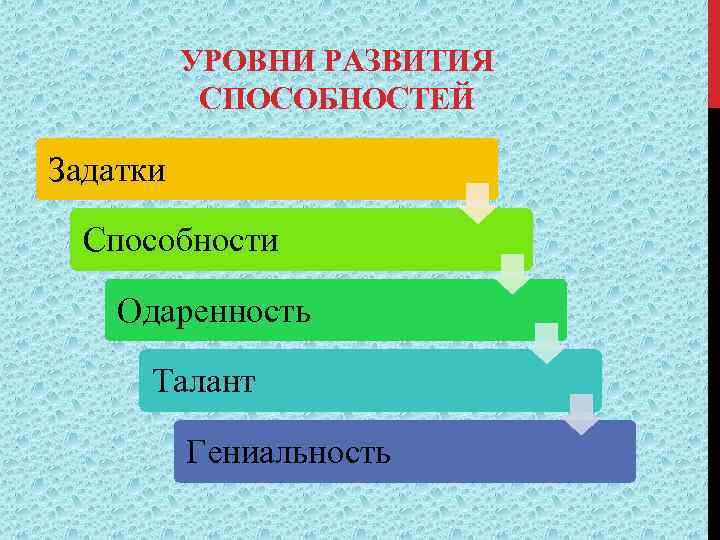 УРОВНИ РАЗВИТИЯ СПОСОБНОСТЕЙ

Задатки

Способности

Одаренность

Талант

Гениальность